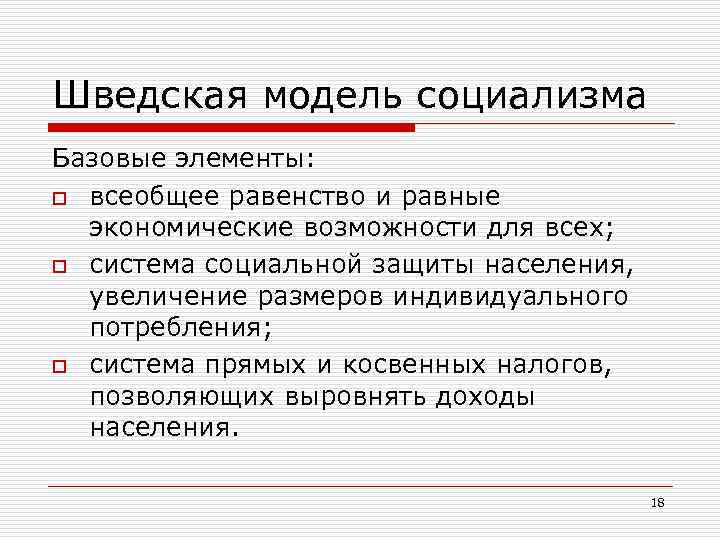 Шведская модель социализма

Базовые элементы:

- всеобщее равенство и равные экономические возможности для всех;
- система социальной защиты населения, увеличение размеров индивидуального потребления;
- система прямых и косвенных налогов, позволяющих выровнять доходы населения.

18